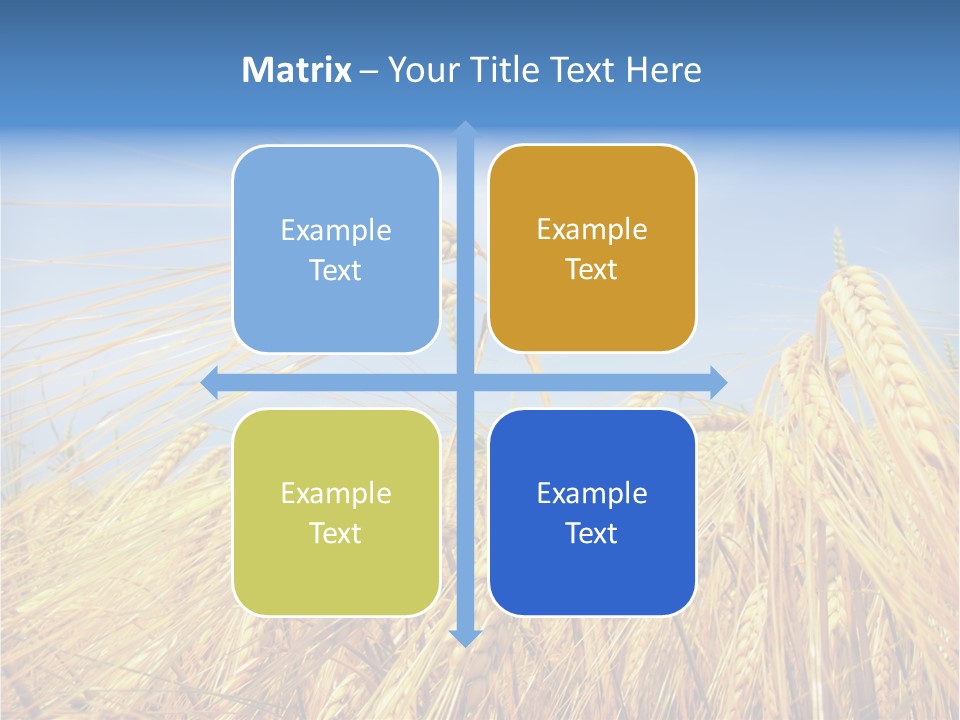 Matrix – Your Title Text Here

Example Text

Example Text

Example Text

Example Text